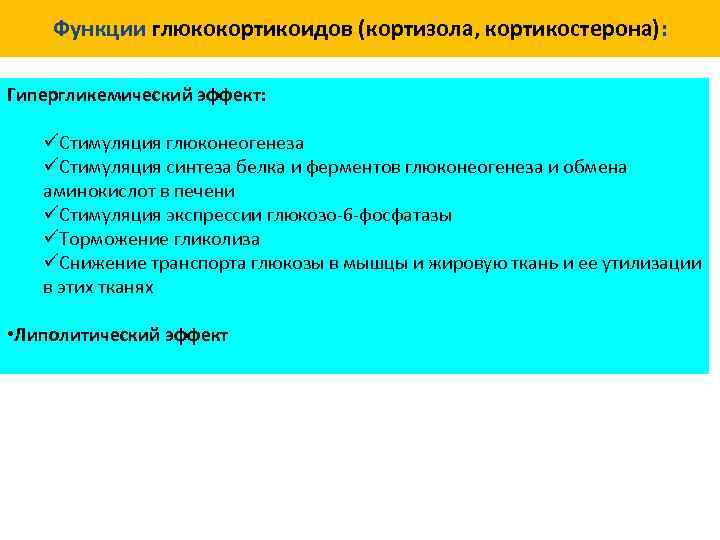 Функции глюкокортикоидов (кортизола, кортикостерона):

Гипергликемический эффект:

✓Стимуляция глюконеогенеза
✓Стимуляция синтеза белка и ферментов глюконеогенеза и обмена аминокислот в печени
✓Стимуляция экспрессии глюкозо-6-фосфатазы
✓Торможение гликолиза
✓Снижение транспорта глюкозы в мышцы и жировую ткань и ее утилизации в этих тканях

•Липолитический эффект